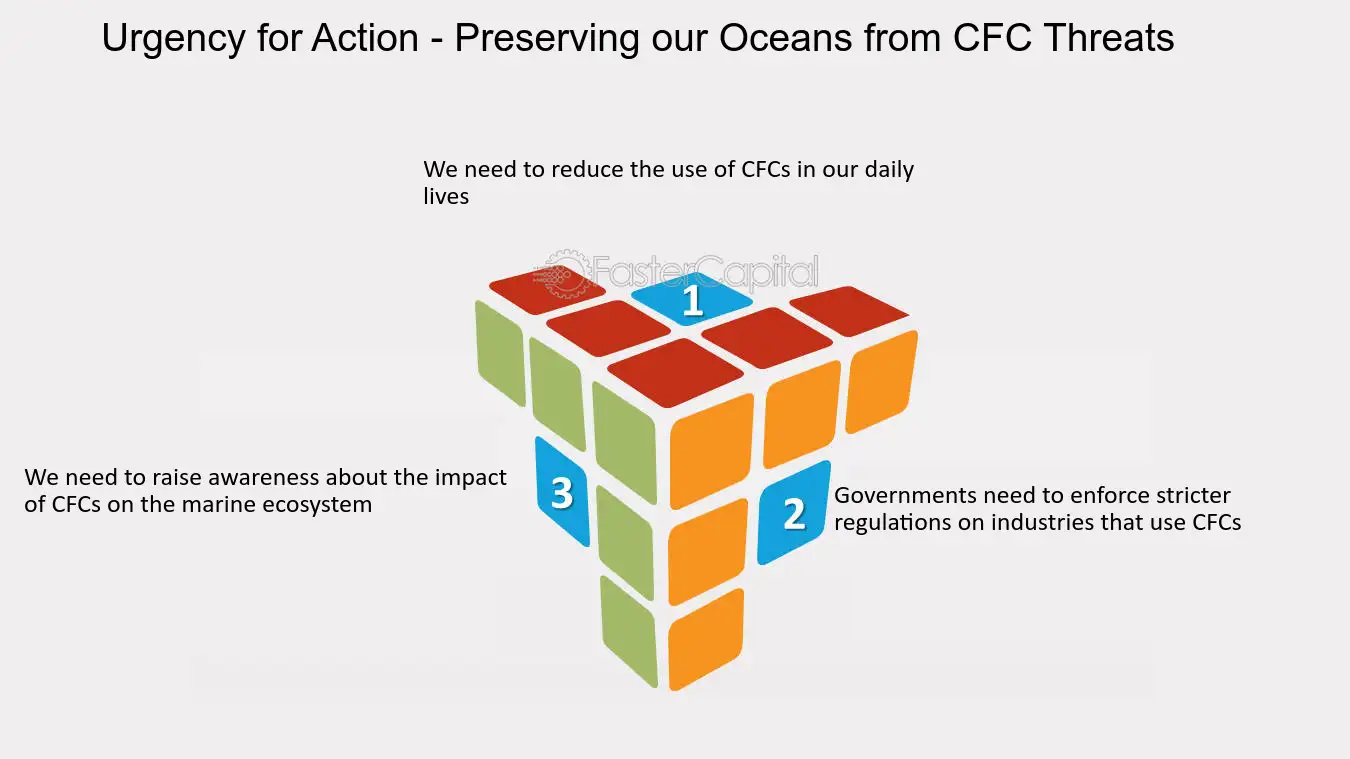 Urgency for Action - Preserving our Oceans from CFC Threats

We need to reduce the use of CFCs in our daily lives

FasterCapital

1

We need to raise awareness about the impact of CFCs on the marine ecosystem

3

2

Governments need to enforce stricter regulations on industries that use CFCs